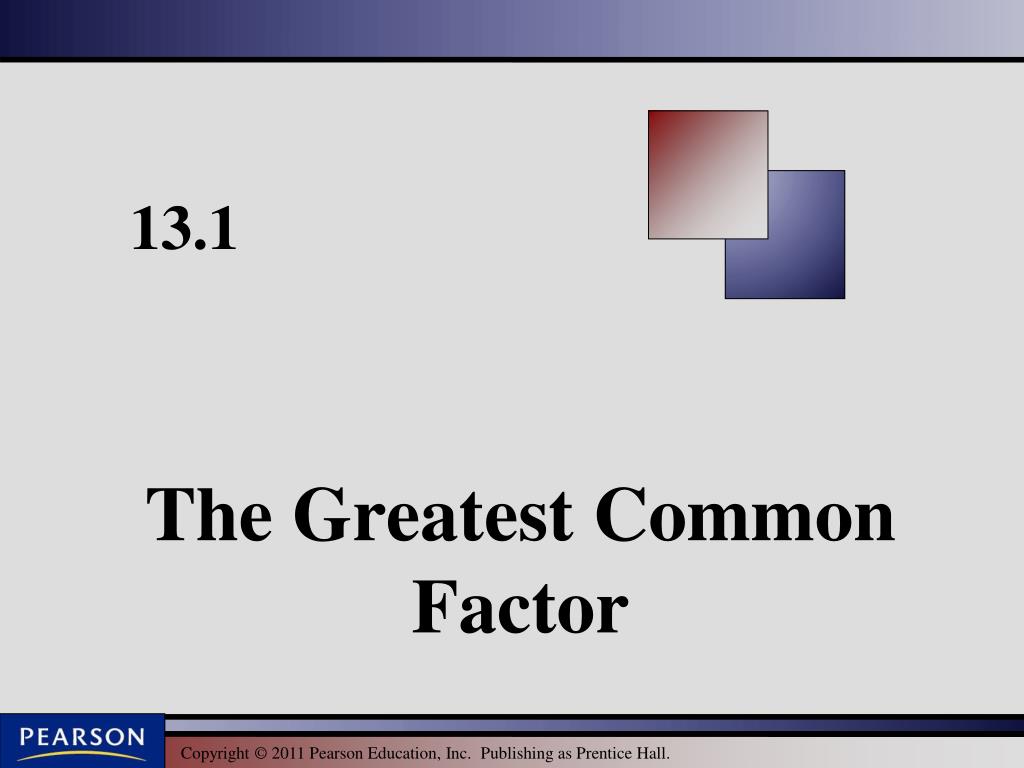 13.1

The Greatest Common Factor

PEARSON

Copyright © 2011 Pearson Education, Inc. Publishing as Prentice Hall.